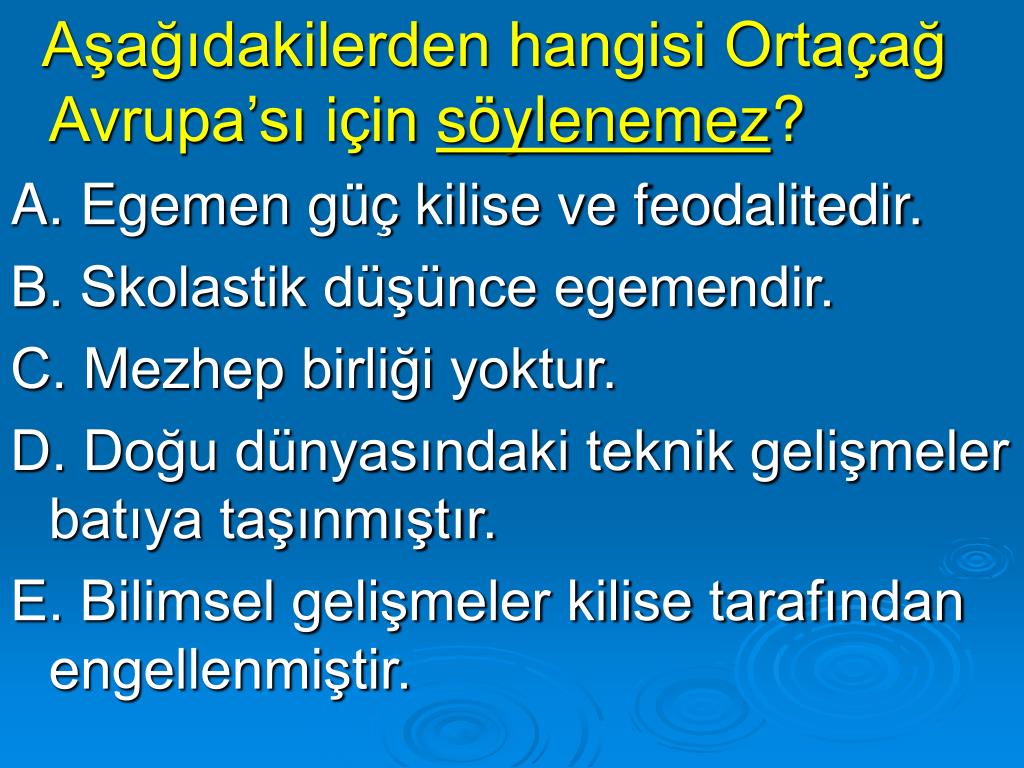 Aşağıdakilerden hangisi Ortaçağ Avrupa’sı için söylenemez?

A. Egemen güç kilise ve feodalitedir.

B. Skolastik düşünce egemendir.

C. Mezhep birliği yoktur.

D. Doğu dünyasındaki teknik gelişmeler batıya taşınmıştır.

E. Bilimsel gelişmeler kilise tarafından engellenmiştir.